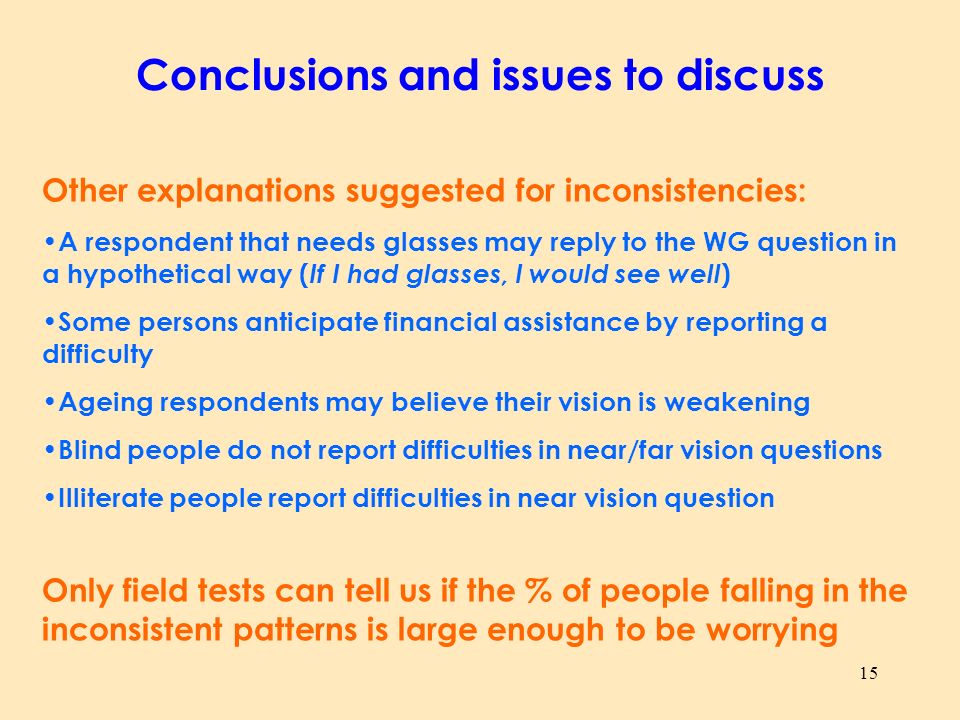 Conclusions and issues to discuss

Other explanations suggested for inconsistencies:

•A respondent that needs glasses may reply to the WG question in a hypothetical way (If I had glasses, I would see well)

•Some persons anticipate financial assistance by reporting a difficulty

•Ageing respondents may believe their vision is weakening

•Blind people do not report difficulties in near/far vision questions

•Illiterate people report difficulties in near vision question

Only field tests can tell us if the % of people falling in the inconsistent patterns is large enough to be worrying

15